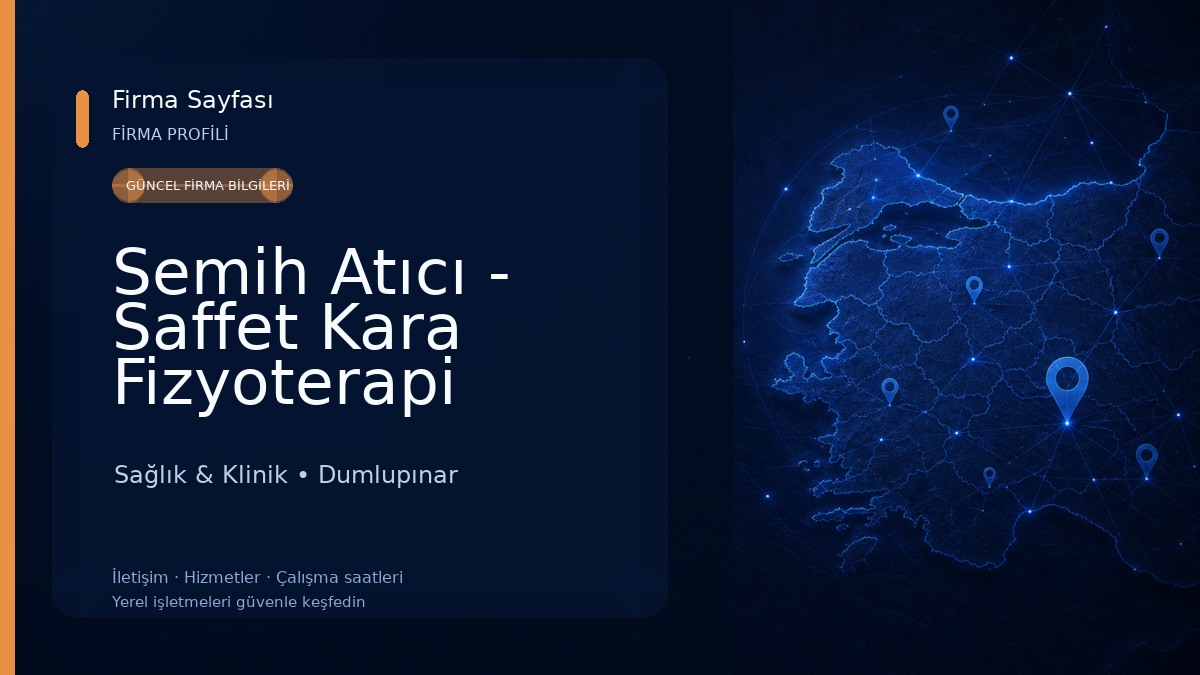 Firma Sayfası
FİRMA PROFİLİ

GÜNCEL FİRMA BİLGİLERİ

Semih Atıcı - Saffet Kara Fizyoterapi

Sağlık & Klinik • Dumlupınar

İletişim · Hizmetler · Çalışma saatleri
Yerel işletmeleri güvenle keşfedin